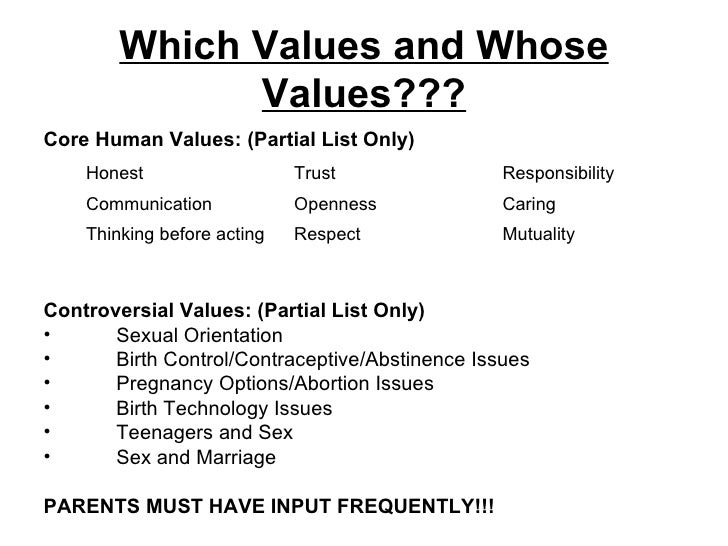 Which Values and Whose Values???

Core Human Values: (Partial List Only)

Honest
Communication
Thinking before acting

Trust
Openness
Respect

Responsibility
Caring
Mutuality

Controversial Values: (Partial List Only)
• Sexual Orientation
• Birth Control/Contraceptive/Abstinence Issues
• Pregnancy Options/Abortion Issues
• Birth Technology Issues
• Teenagers and Sex
• Sex and Marriage

PARENTS MUST HAVE INPUT FREQUENTLY!!!